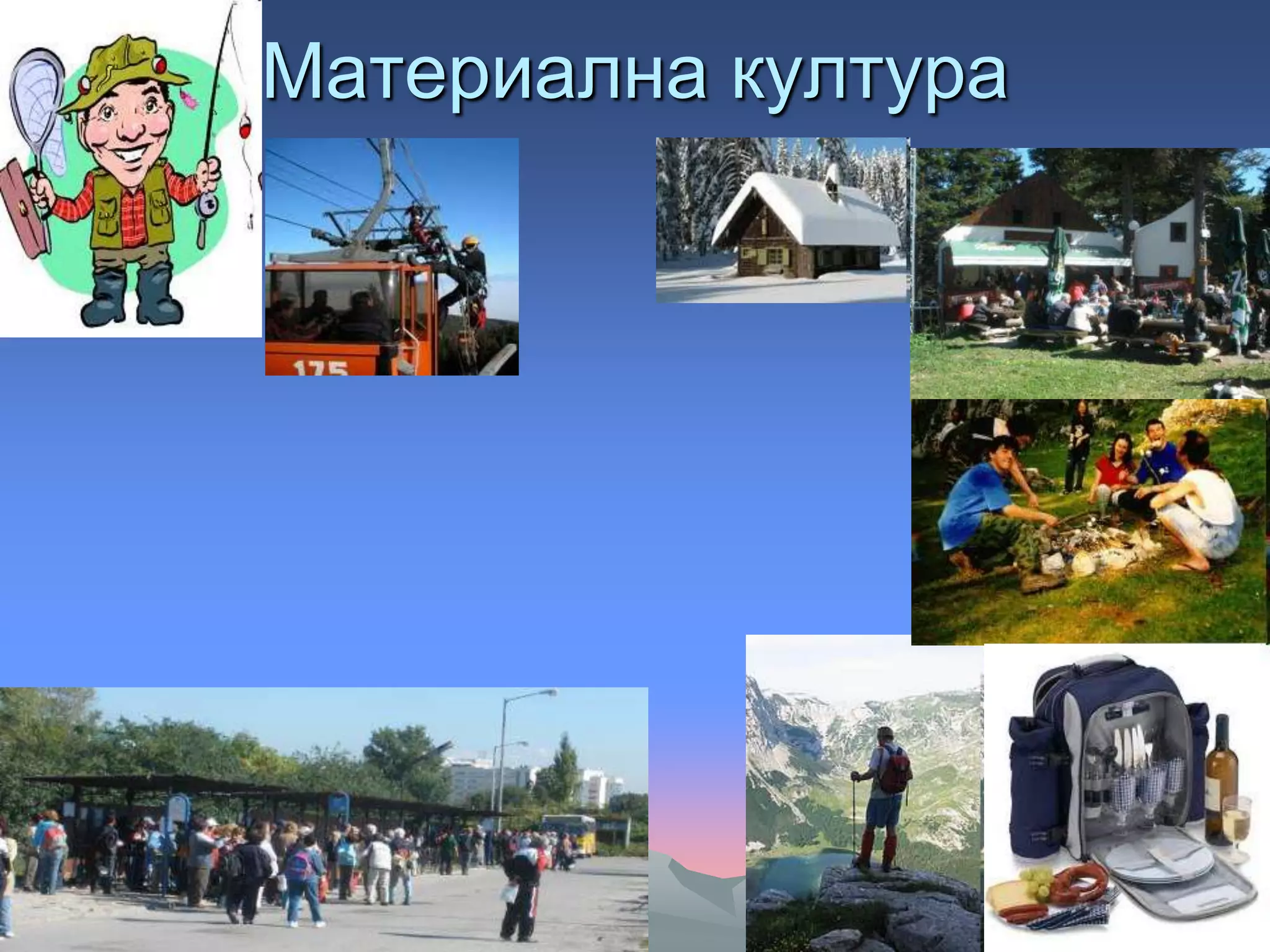 Материална култура

175